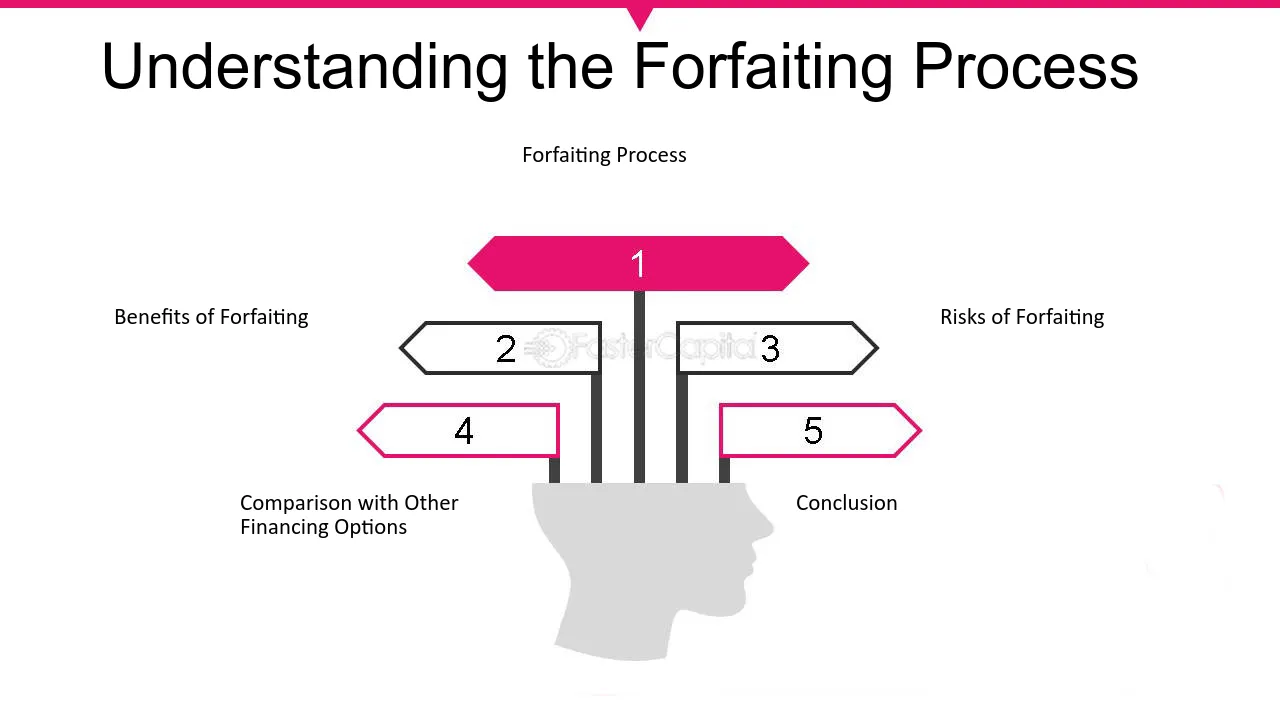 Understanding the Forfaiting Process

Forfaiting Process

1

Benefits of Forfaiting

2

FasterCapital

3

Risks of Forfaiting

4

5

Comparison with Other Financing Options

Conclusion